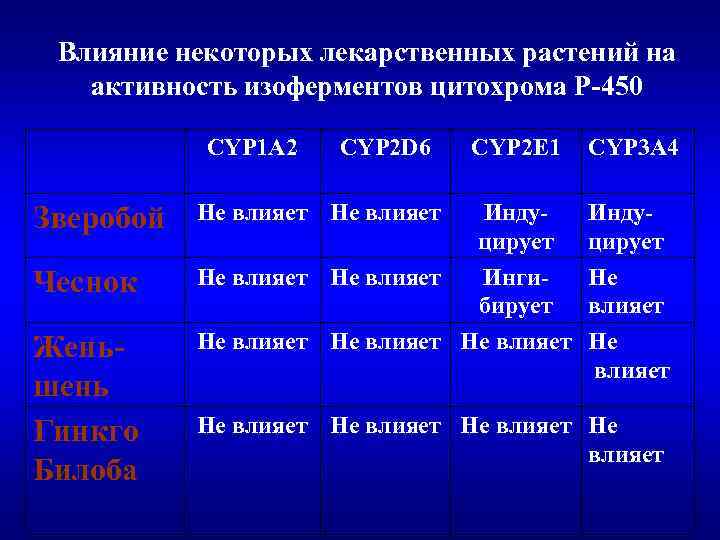 Влияние некоторых лекарственных растений на активность изоферментов цитохрома Р-450

| | CYP1A2 | CYP2D6 | CYP2E1 | CYP3A4 |
|---|---|---|---|---|
| Зверобой | Не влияет | Не влияет | Индуцирует | Индуцирует |
| Чеснок | Не влияет | Не влияет | Ингибирует | Не влияет |
| Женьшень | Не влияет | Не влияет | Не влияет | Не влияет |
| Гинкго Билоба | Не влияет | Не влияет | Не влияет | Не влияет |